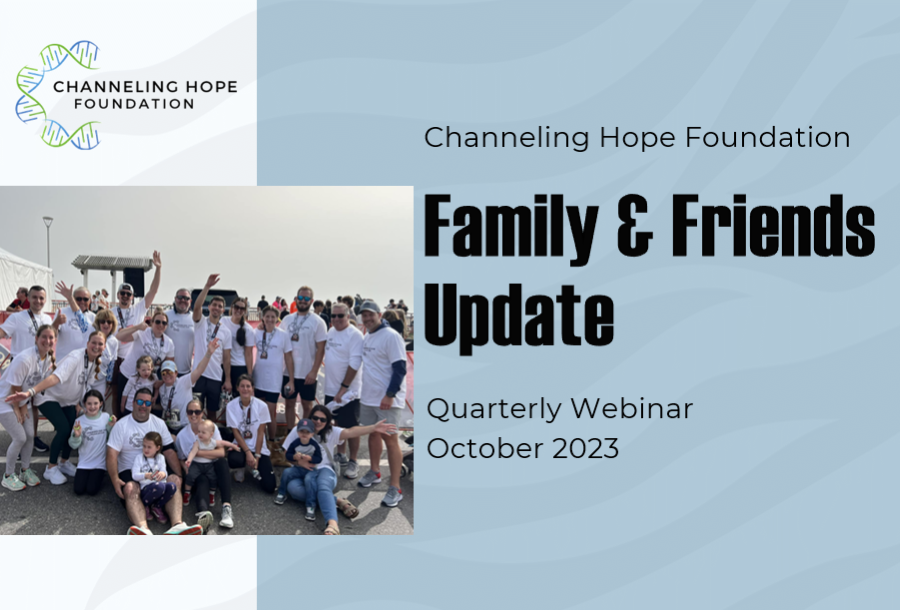 CHANNELING HOPE FOUNDATION

Channeling Hope Foundation

Family & Friends Update

Quarterly Webinar
October 2023